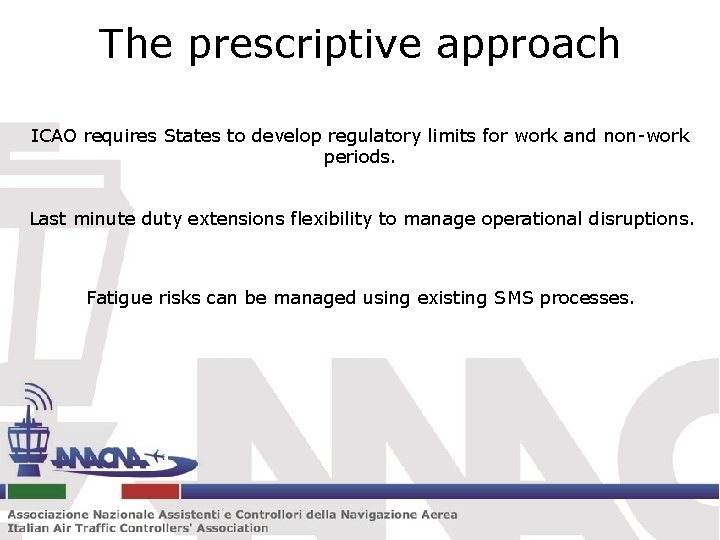 The prescriptive approach

ICAO requires States to develop regulatory limits for work and non-work periods.

Last minute duty extensions flexibility to manage operational disruptions.

Fatigue risks can be managed using existing SMS processes.

ANACNA

Associazione Nazionale Assistenti e Controllori della Navigazione Aerea
Italian Air Traffic Controllers' Association